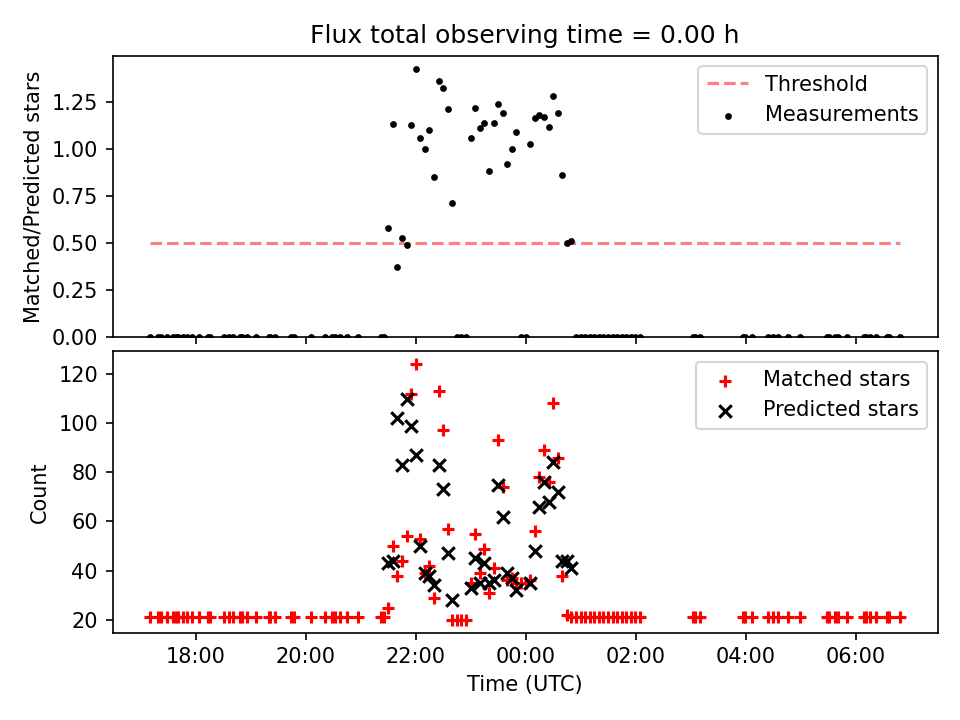 Flux total observing time = 0.00 h

Matched/Predicted stars

1.25
1.00
0.75
0.50
0.25
0.00

Threshold
Measurements

Count

120
100
80
60
40
20

Matched stars
Predicted stars

18:00
20:00
22:00
00:00
02:00
04:00
06:00

Time (UTC)